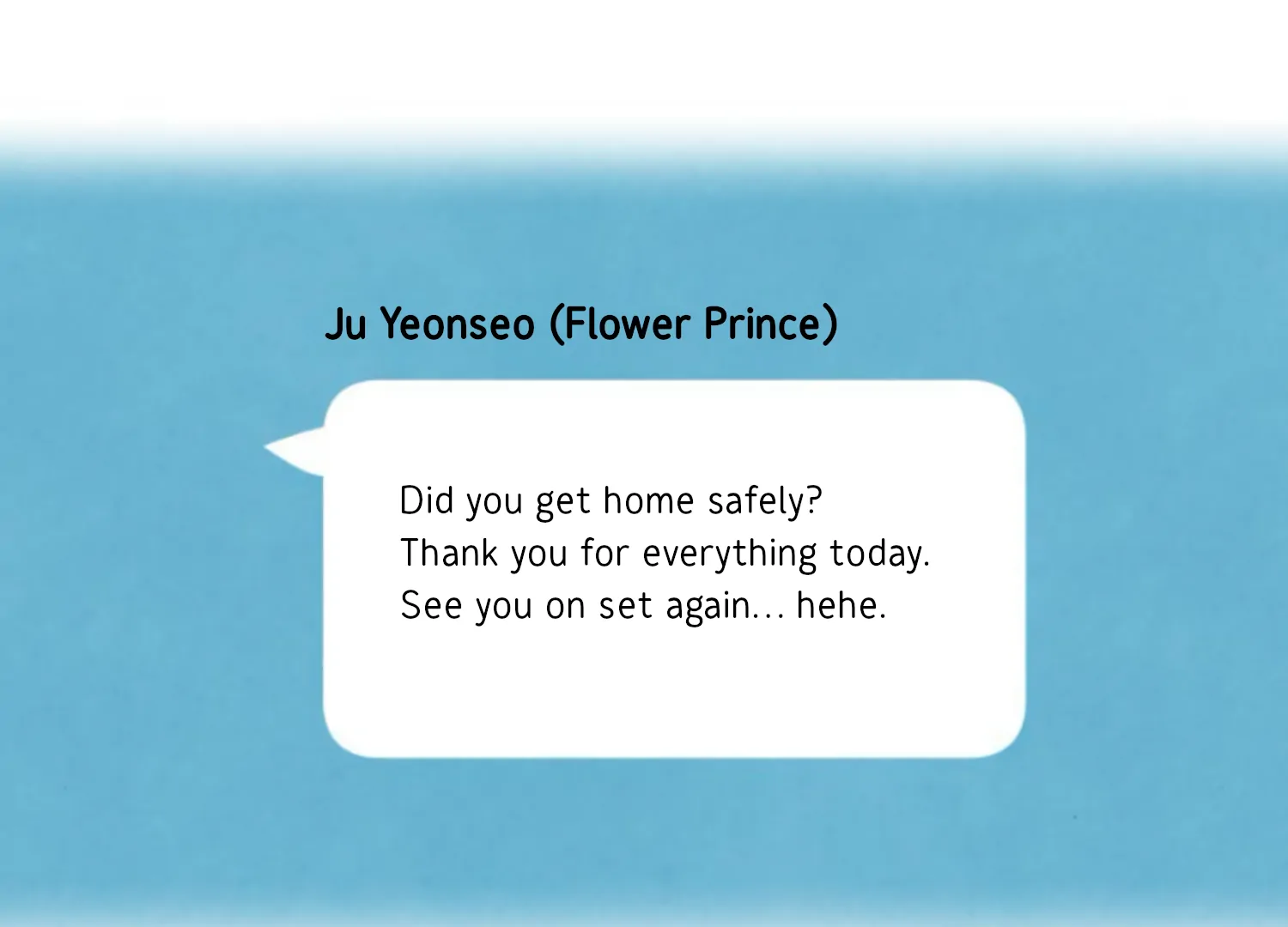 Ju Yeonseo (Flower Prince)

Did you get home safely?
Thank you for everything today.
See you on set again... hehe.